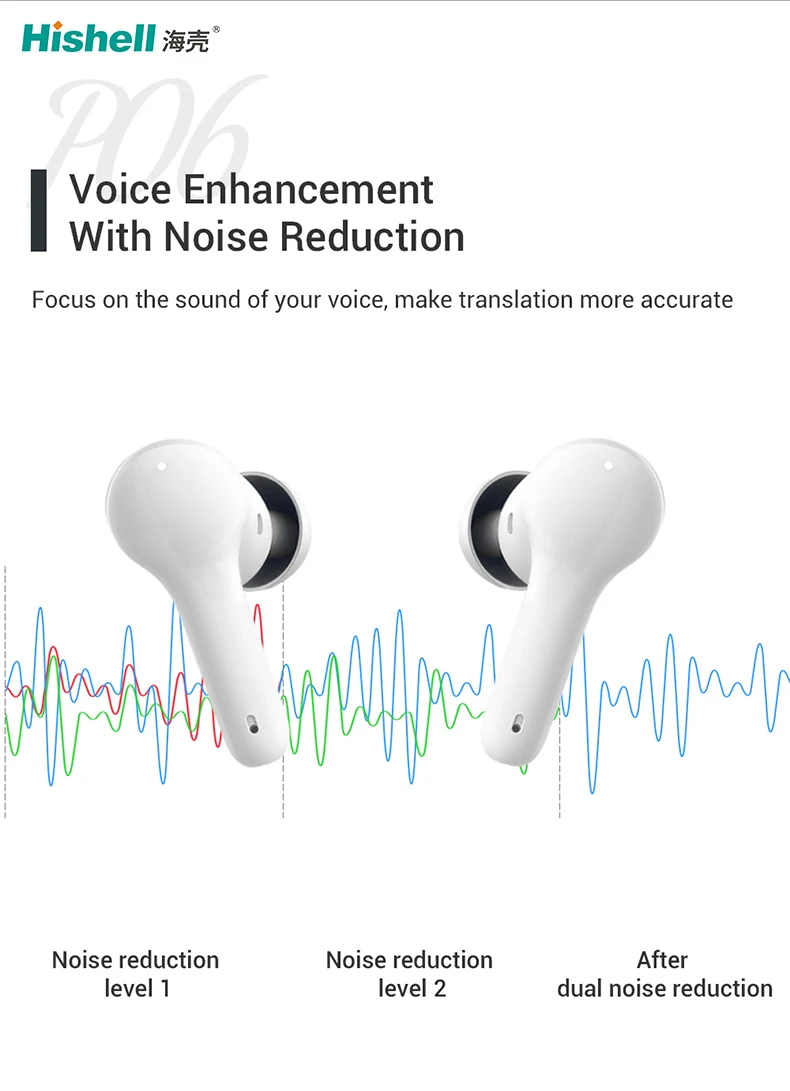 Hishell 海壳®

P06

Voice Enhancement With Noise Reduction

Focus on the sound of your voice, make translation more accurate

Noise reduction level 1

Noise reduction level 2

After dual noise reduction